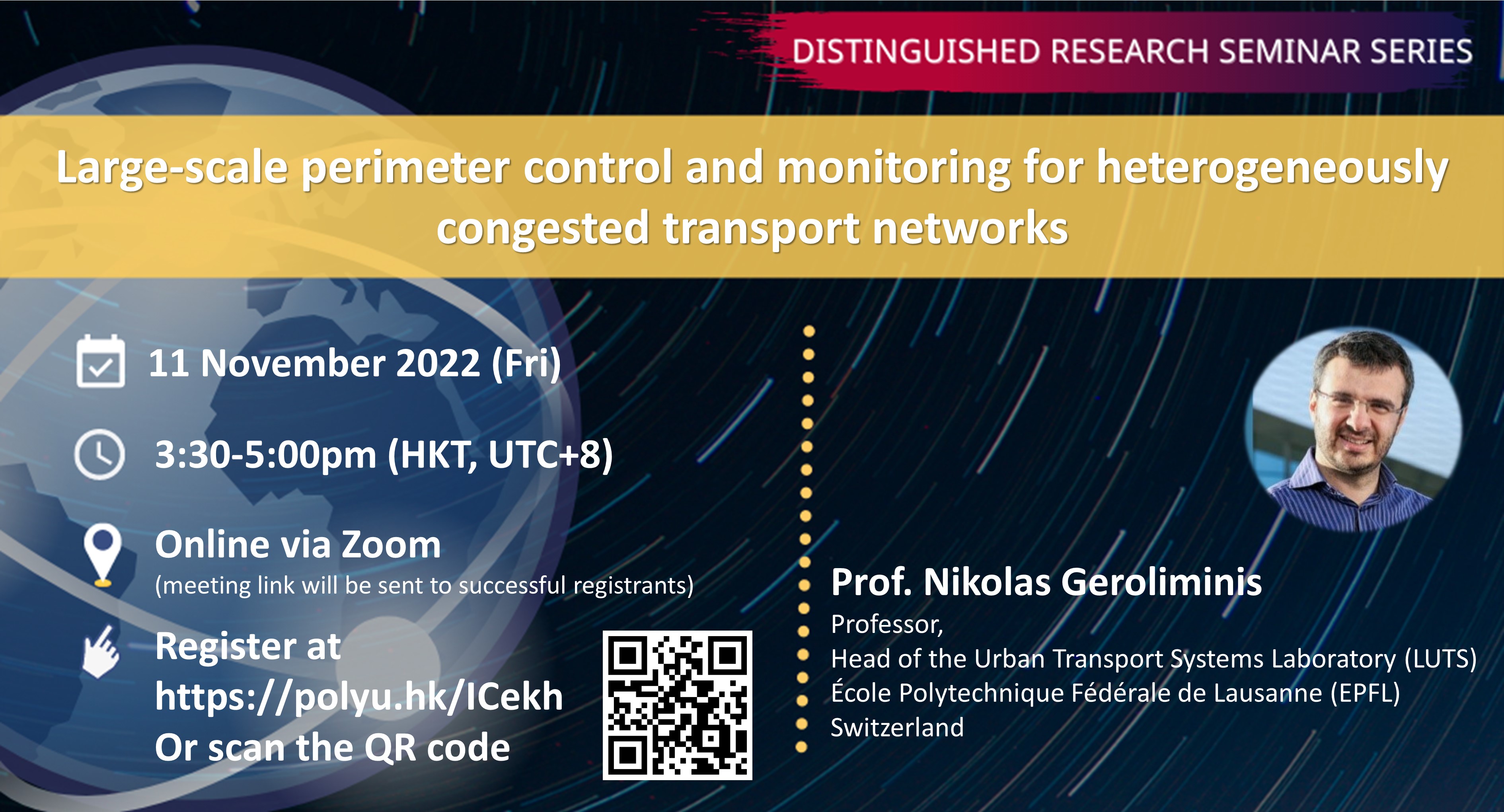 DISTINGUISHED RESEARCH SEMINAR SERIES

Large-scale perimeter control and monitoring for heterogeneously congested transport networks

11 November 2022 (Fri)

3:30-5:00pm (HKT, UTC+8)

Online via Zoom
(meeting link will be sent to successful registrants)

Register at https://polyu.hk/ICekh
Or scan the QR code

Prof. Nikolas Geroliminis
Professor,
Head of the Urban Transport Systems Laboratory (LUTS)
École Polytechnique Fédérale de Lausanne (EPFL)
Switzerland